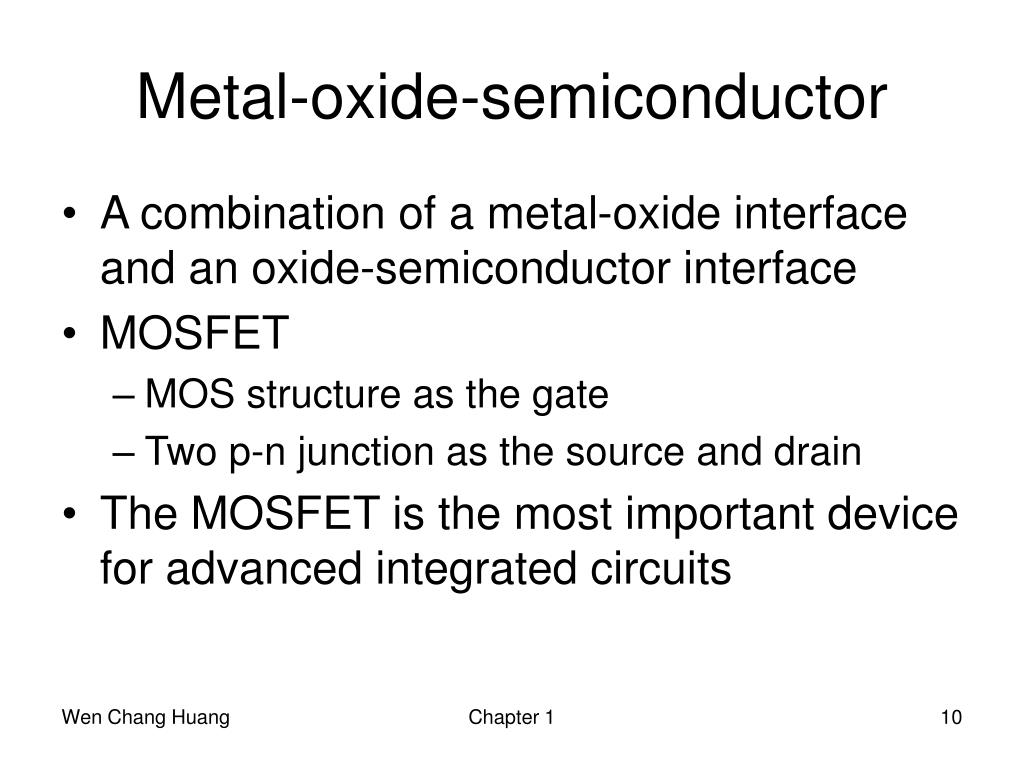 Metal-oxide-semiconductor

• A combination of a metal-oxide interface and an oxide-semiconductor interface
• MOSFET
– MOS structure as the gate
– Two p-n junction as the source and drain
• The MOSFET is the most important device for advanced integrated circuits

Wen Chang Huang

Chapter 1

10